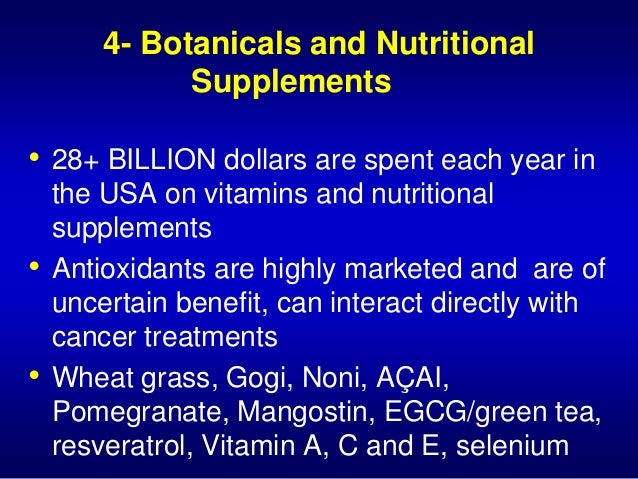 4- Botanicals and Nutritional Supplements

• 28+ BILLION dollars are spent each year in the USA on vitamins and nutritional supplements
• Antioxidants are highly marketed and are of uncertain benefit, can interact directly with cancer treatments
• Wheat grass, Gogi, Noni, AÇAI, Pomegranate, Mangostin, EGCG/green tea, resveratrol, Vitamin A, C and E, selenium